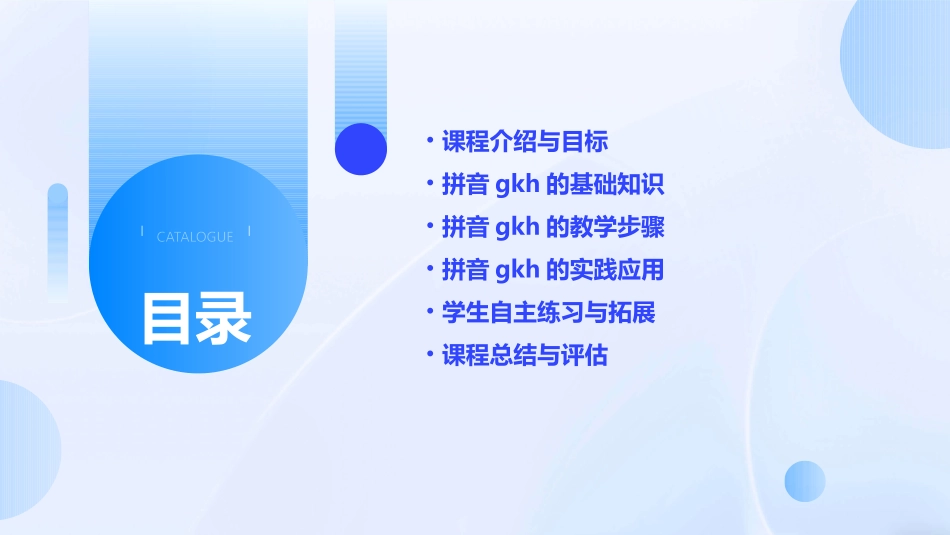 CATALOGUE

目录

• 课程介绍与目标
• 拼音 gkh 的基础知识
• 拼音 gkh 的教学步骤
• 拼音 gkh 的实践应用
• 学生自主练习与拓展
• 课程总结与评估